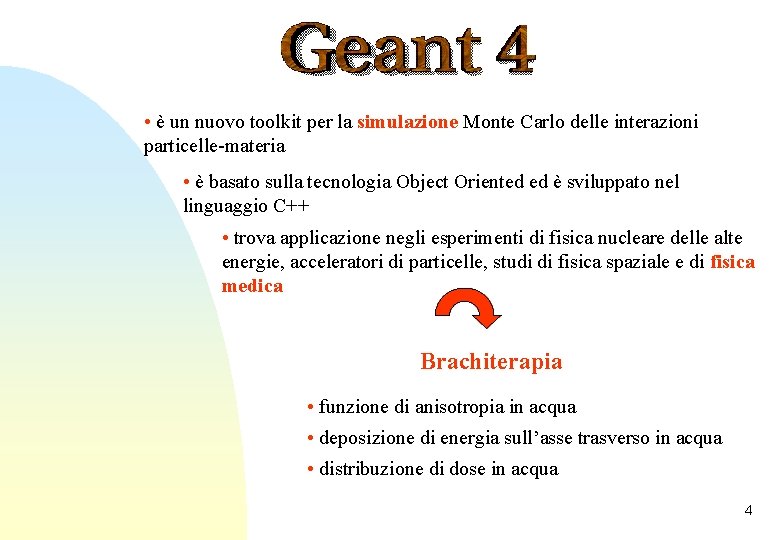 Geant 4

• è un nuovo toolkit per la simulazione Monte Carlo delle interazioni particelle-materia

• è basato sulla tecnologia Object Oriented ed è sviluppato nel linguaggio C++

• trova applicazione negli esperimenti di fisica nucleare delle alte energie, acceleratori di particelle, studi di fisica spaziale e di fisica medica

Brachiterapia

• funzione di anisotropia in acqua

• deposizione di energia sull'asse trasverso in acqua

• distribuzione di dose in acqua

4